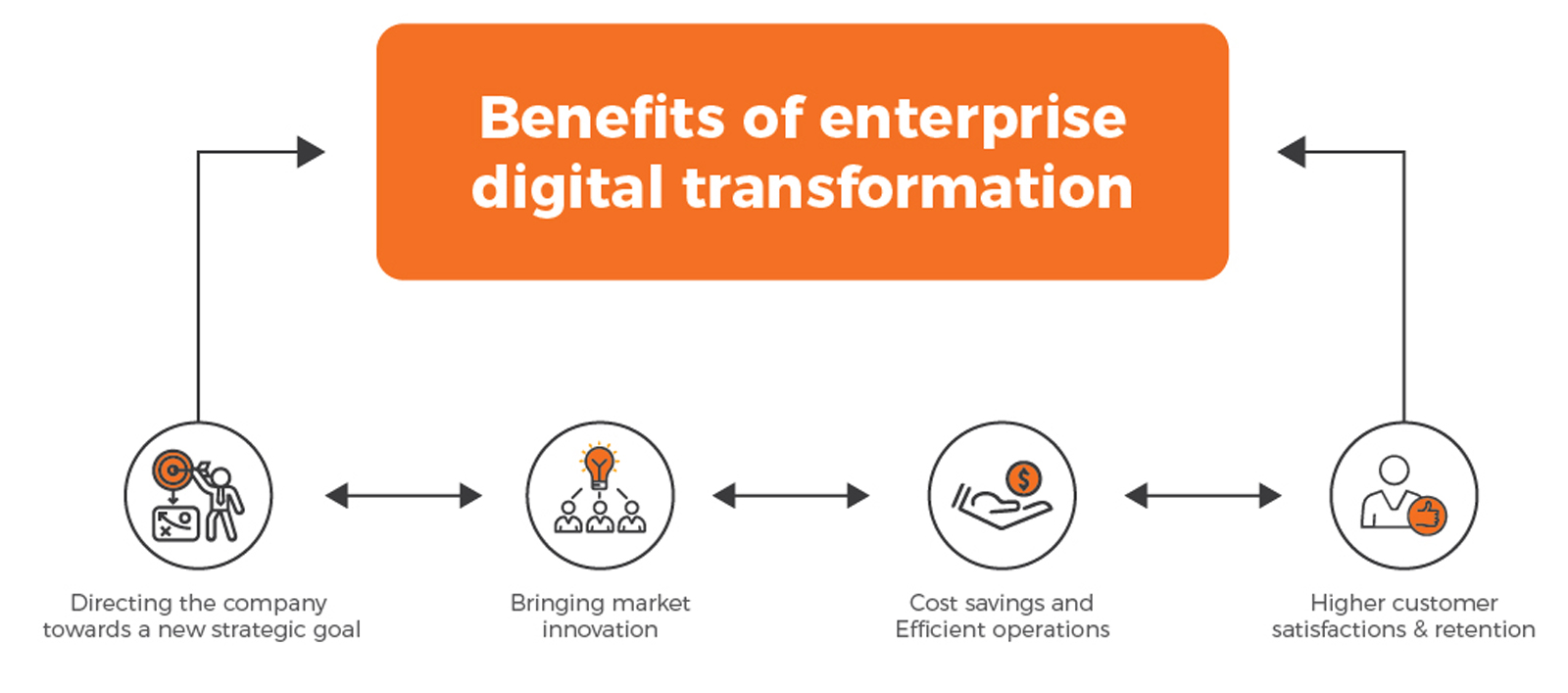 Benefits of enterprise digital transformation

Directing the company towards a new strategic goal

Bringing market innovation

Cost savings and Efficient operations

Higher customer satisfactions & retention